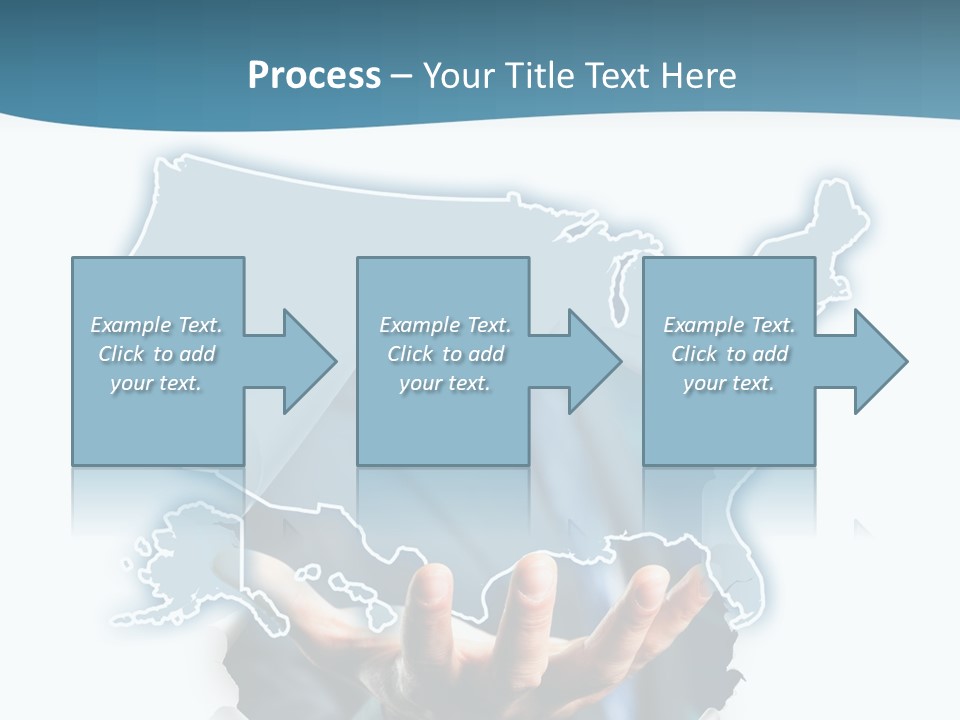 Process – Your Title Text Here

Example Text. Click to add your text.

Example Text. Click to add your text.

Example Text. Click to add your text.